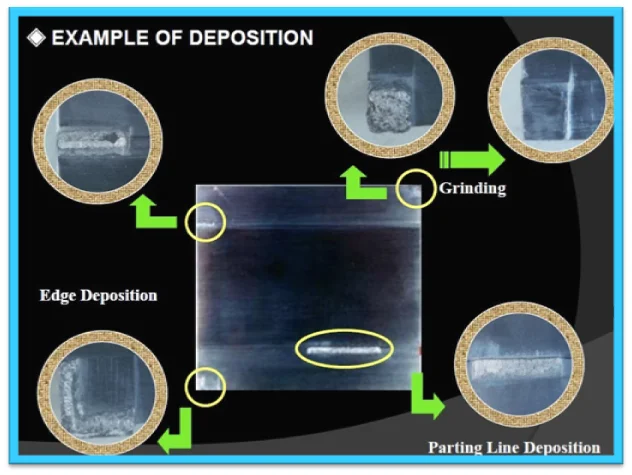 ◈ EXAMPLE OF DEPOSITION

Grinding

Edge Deposition

Parting Line Deposition